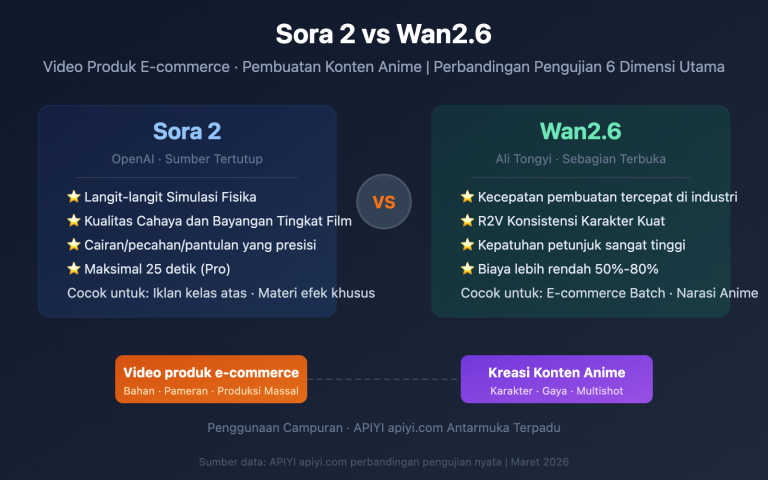 Sora 2 vs Wan2.6

Video Produk E-commerce · Pembuatan Konten Anime | Perbandingan Pengujian 6 Dimensi Utama

Sora 2

OpenAI · Sumber Tertutup

⭐ Langit-langit Simulasi Fisika
⭐ Kualitas Cahaya dan Bayangan Tingkat Film
⭐ Cairan/pecahan/pantulan yang presisi
⭐ Maksimal 25 detik (Pro)
Cocok untuk: Iklan kelas atas · Materi efek khusus

VS

Wan2.6

Ali Tongyi · Sebagian Terbuka

⭐ Kecepatan pembuatan tercepat di industri
⭐ R2V Konsistensi Karakter Kuat
⭐ Kepatuhan petunjuk sangat tinggi
⭐ Biaya lebih rendah 50%-80%
Cocok untuk: E-commerce Batch · Narasi Anime

Video produk e-commerce
Bahan · Pameran · Produksi Massal

Kreasi Konten Anime
Karakter · Gaya · Multishot

Penggunaan Campuran · APIYI apiyi.com Antarmuka Terpadu

Sumber data: APIYI apiyi.com perbandingan pengujian nyata | Maret 2026